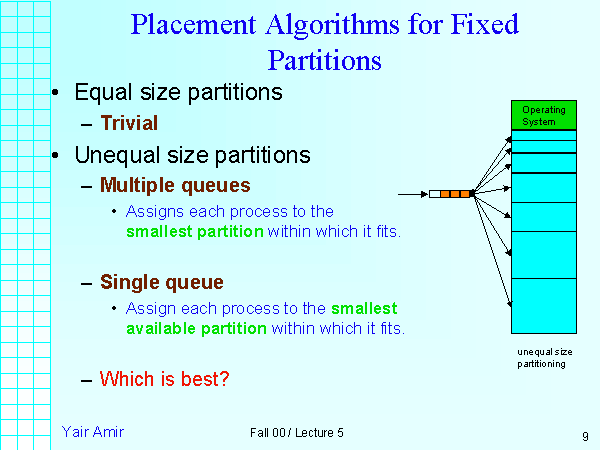 Placement Algorithms for Fixed Partitions

• Equal size partitions
– Trivial
• Unequal size partitions
– Multiple queues
• Assigns each process to the smallest partition within which it fits.
– Single queue
• Assign each process to the smallest available partition within which it fits.
– Which is best?

Operating System

unequal size partitioning

Yair Amir
Fall 00 / Lecture 5
9